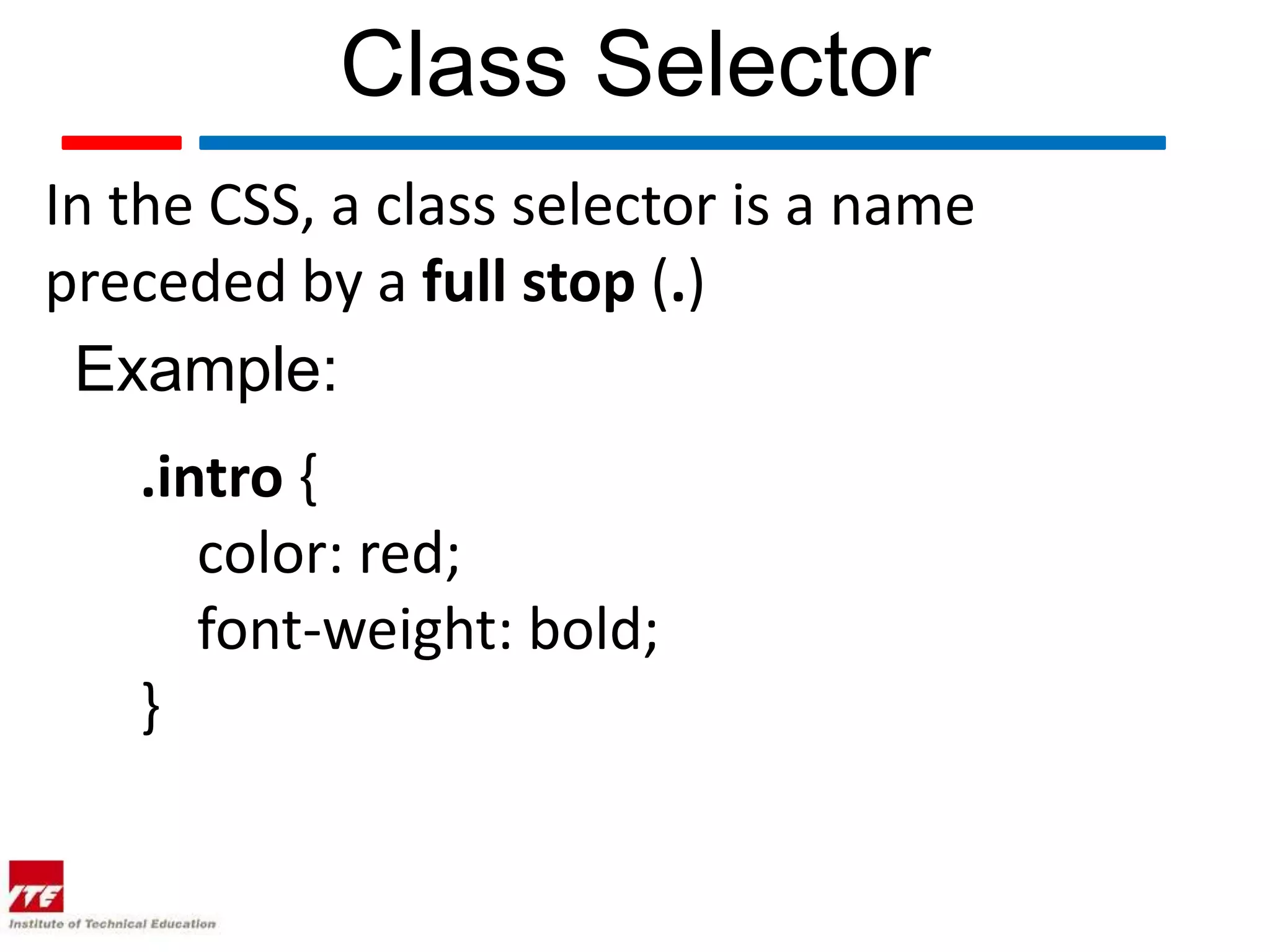 Class Selector

In the CSS, a class selector is a name preceded by a full stop (.)

Example:

.intro {
color: red;
font-weight: bold;
}

ITE
Institute of Technical Education